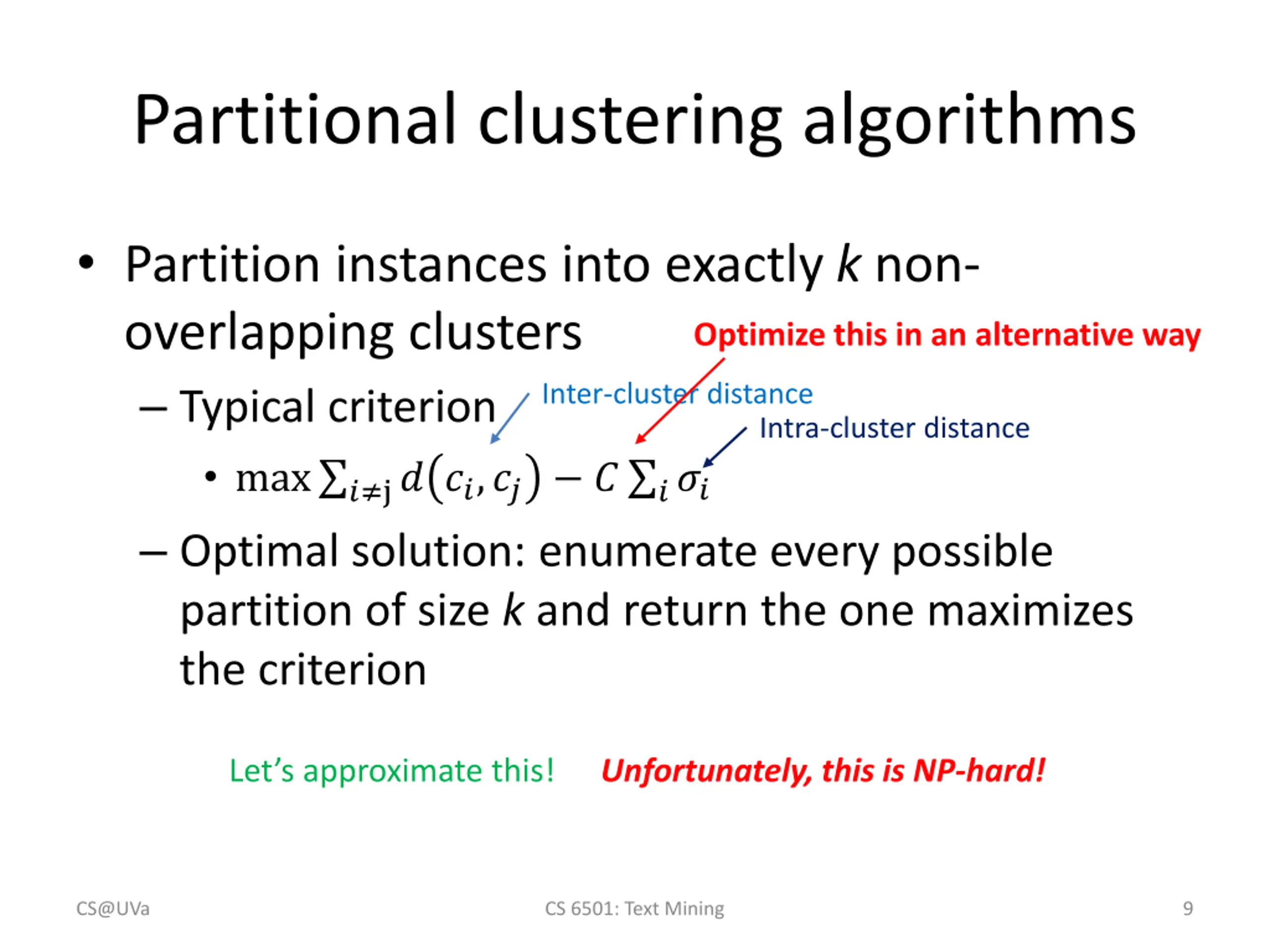 Partitional clustering algorithms

• Partition instances into exactly $k$ non-overlapping clusters

Optimize this in an alternative way

– Typical criterion

Inter-cluster distance

Intra-cluster distance

• $\max \sum_{i \neq j} d(c_i, c_j) - C \sum_i \sigma_i$

– Optimal solution: enumerate every possible partition of size $k$ and return the one maximizes the criterion

Let's approximate this!

Unfortunately, this is NP-hard!

CS@UVa

CS 6501: Text Mining

9